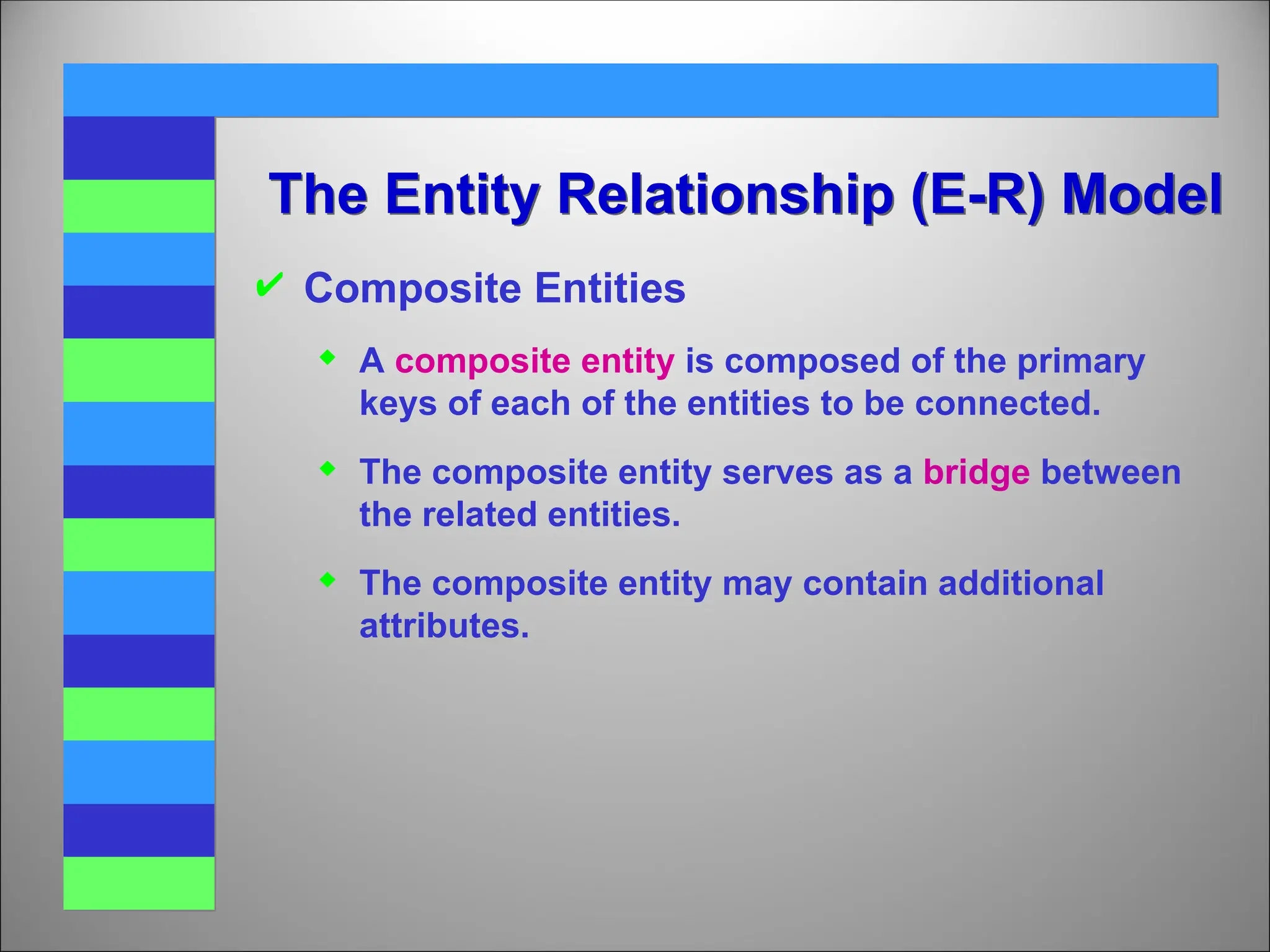 The Entity Relationship (E-R) Model

✔ Composite Entities

◆ A composite entity is composed of the primary keys of each of the entities to be connected.

◆ The composite entity serves as a bridge between the related entities.

◆ The composite entity may contain additional attributes.